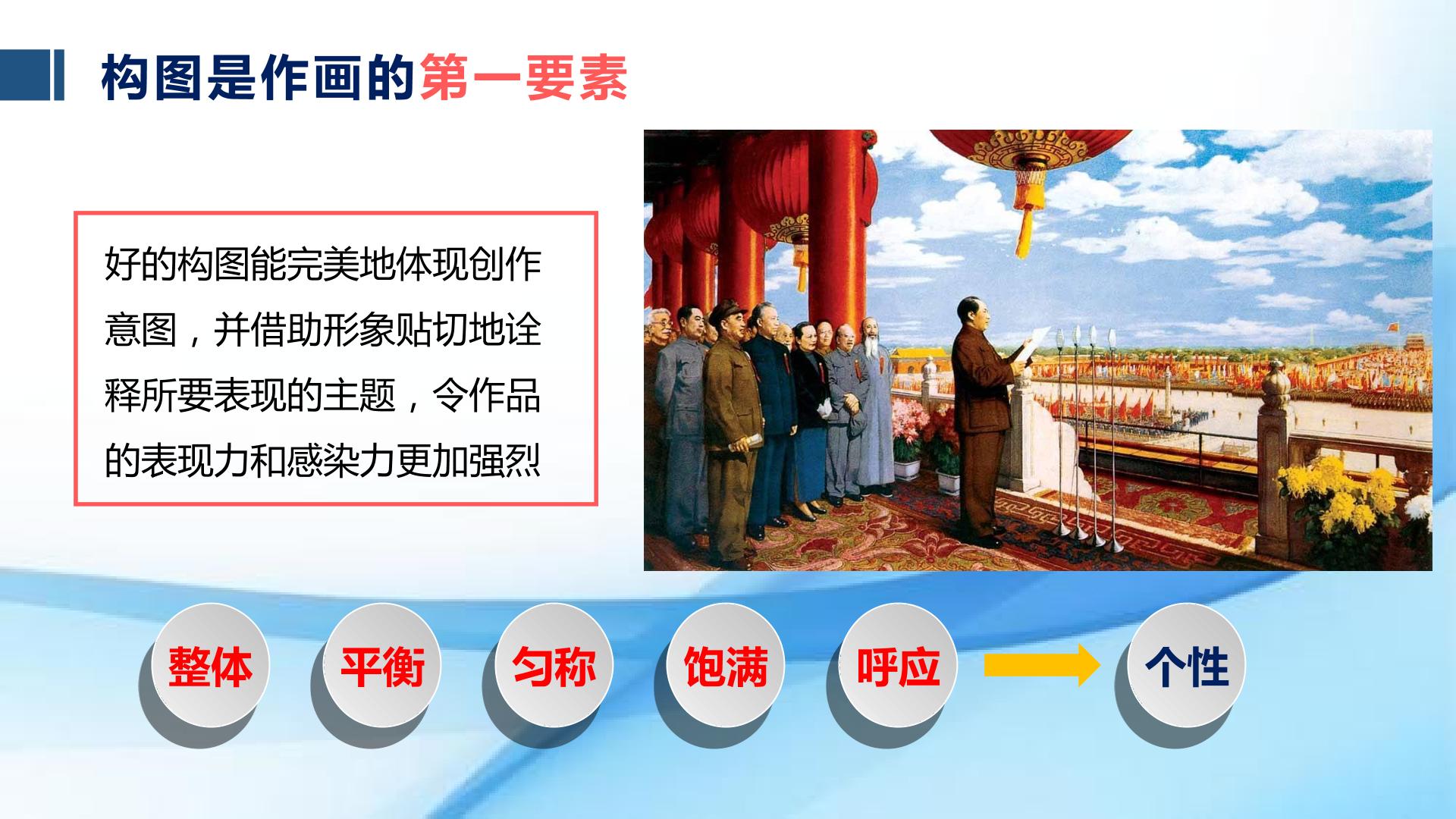 构图是作画的第一要素

好的构图能完美地体现创作意图，并借助形象贴切地诠释所要表现的主题，令作品的表现力和感染力更加强烈

整体

平衡

匀称

饱满

呼应

个性